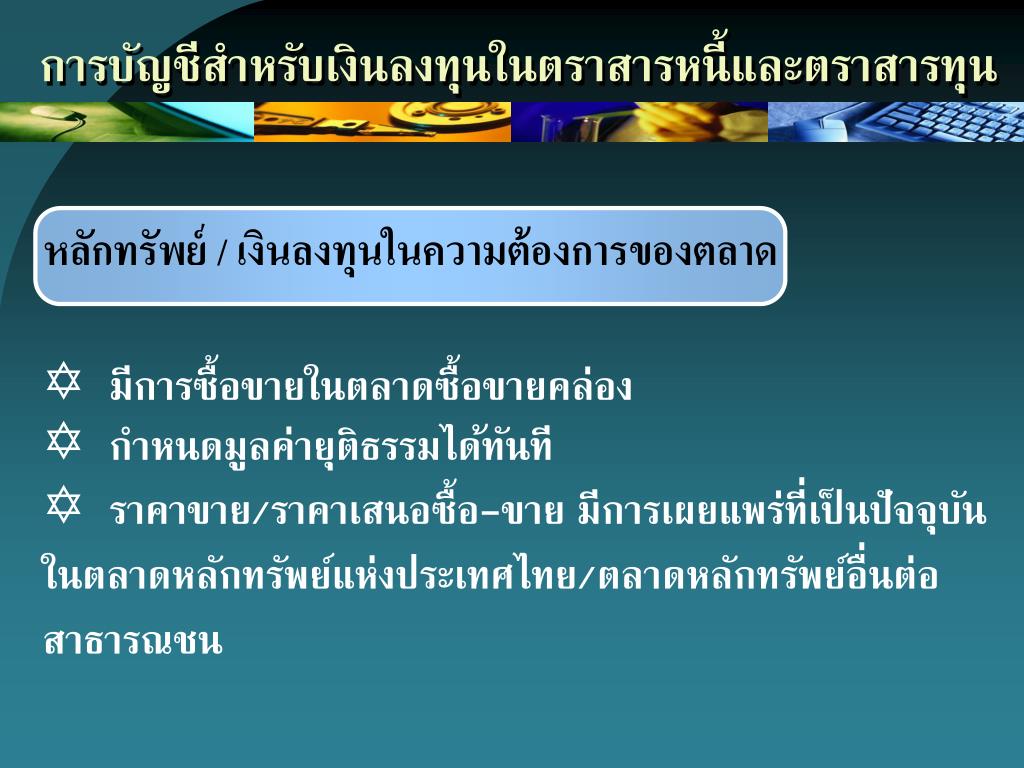 การบัญชีสำหรับเงินลงทุนในตราสารหนี้และตราสารทุน

หลักทรัพย์ / เงินลงทุนในความต้องการของตลาด

✡ มีการซื้อขายในตลาดซื้อขายคล่อง
✡ กำหนดมูลค่ายุติธรรมได้ทันที
✡ ราคาขาย/ราคาเสนอซื้อ-ขาย มีการเผยแพร่ที่เป็นปัจจุบันในตลาดหลักทรัพย์แห่งประเทศไทย/ตลาดหลักทรัพย์อื่นต่อสาธารณชน